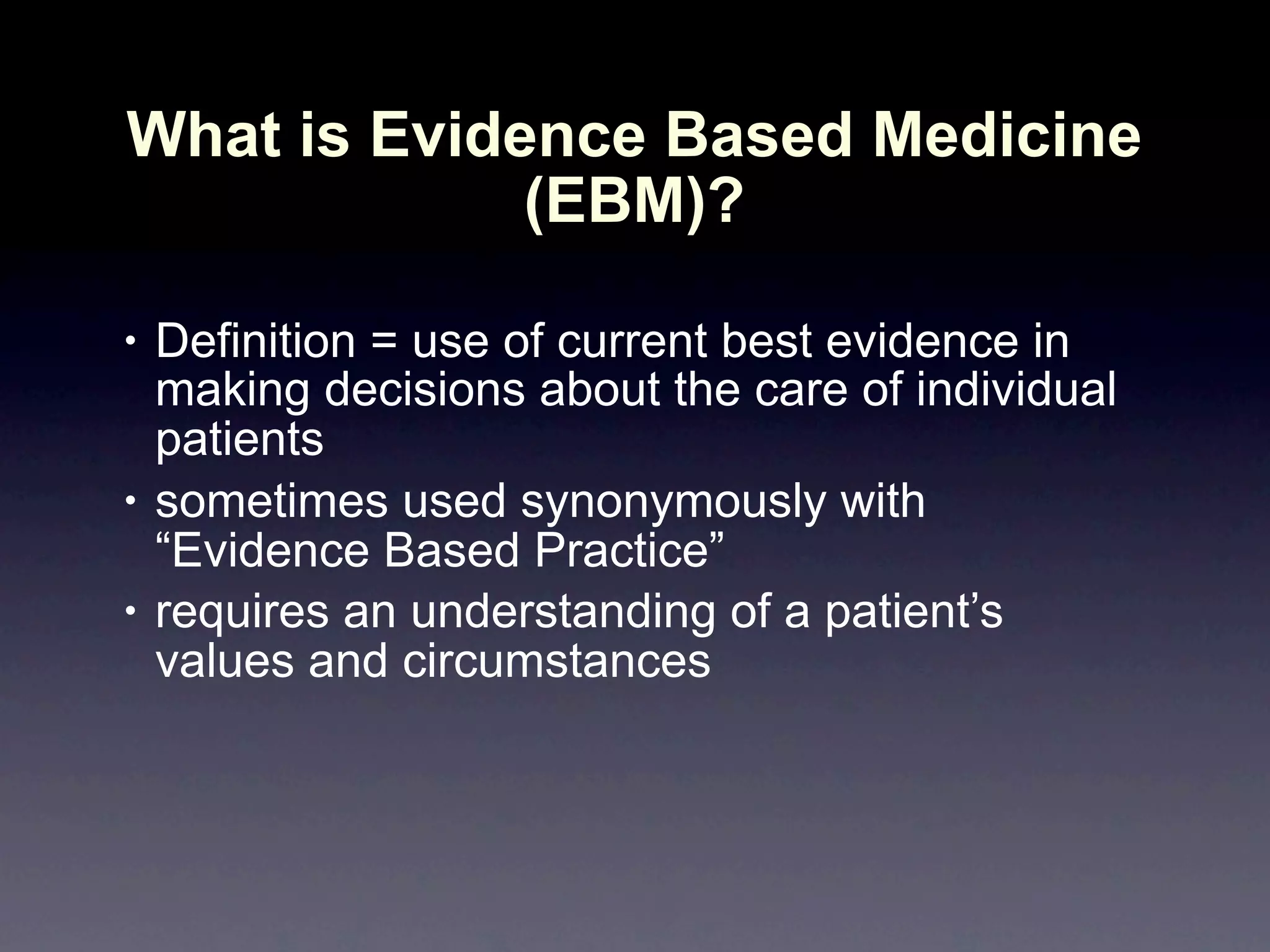 What is Evidence Based Medicine (EBM)?

• Definition = use of current best evidence in making decisions about the care of individual patients

• sometimes used synonymously with “Evidence Based Practice”

• requires an understanding of a patient’s values and circumstances